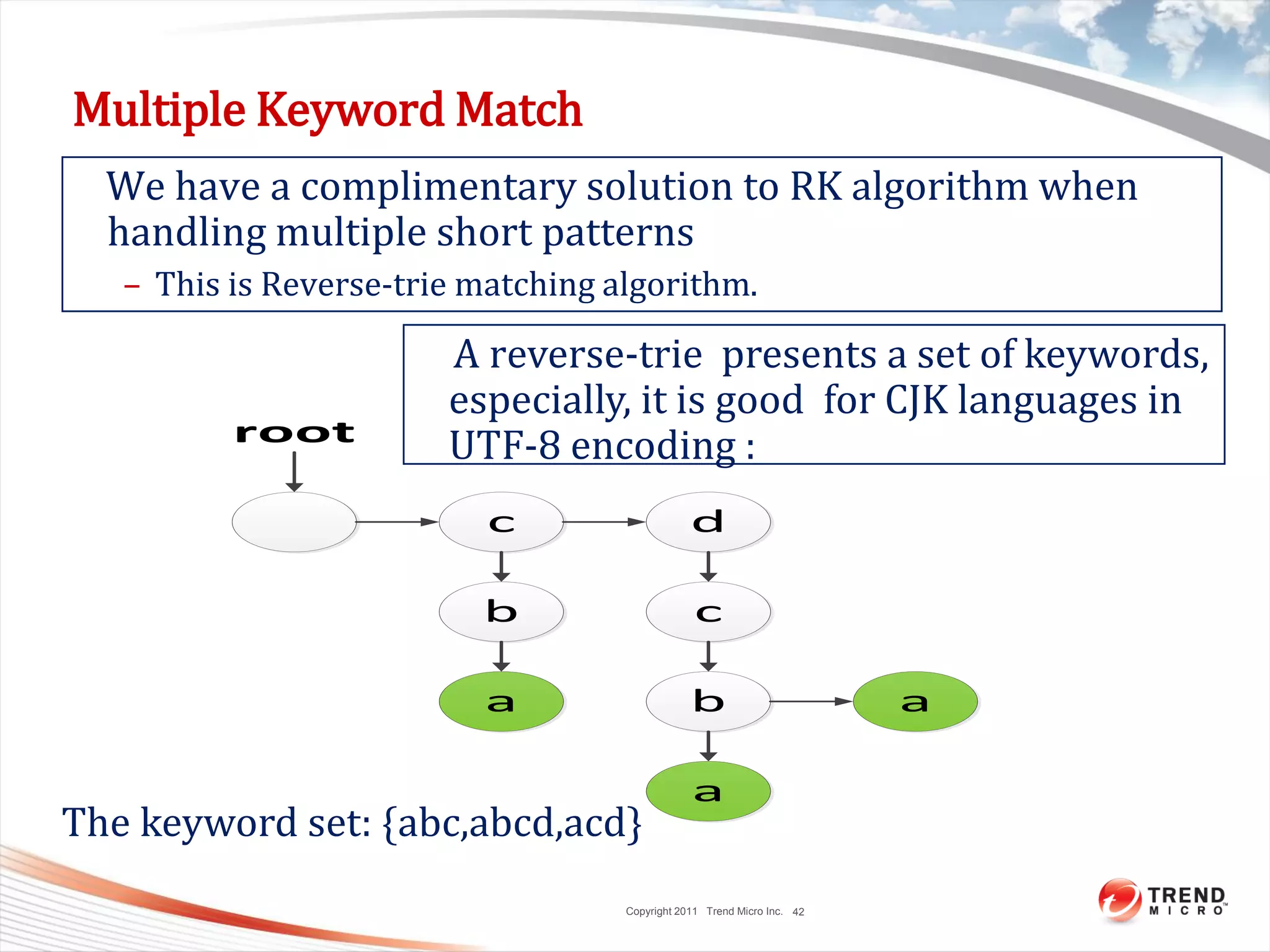 Multiple Keyword Match

We have a complimentary solution to RK algorithm when handling multiple short patterns

– This is Reverse-trie matching algorithm.

A reverse-trie presents a set of keywords, especially, it is good for CJK languages in UTF-8 encoding :

root

c

d

b

c

a

b

a

a

The keyword set: {abc,abcd,acd}

Copyright 2011 Trend Micro Inc. 42

TREND MICRO™